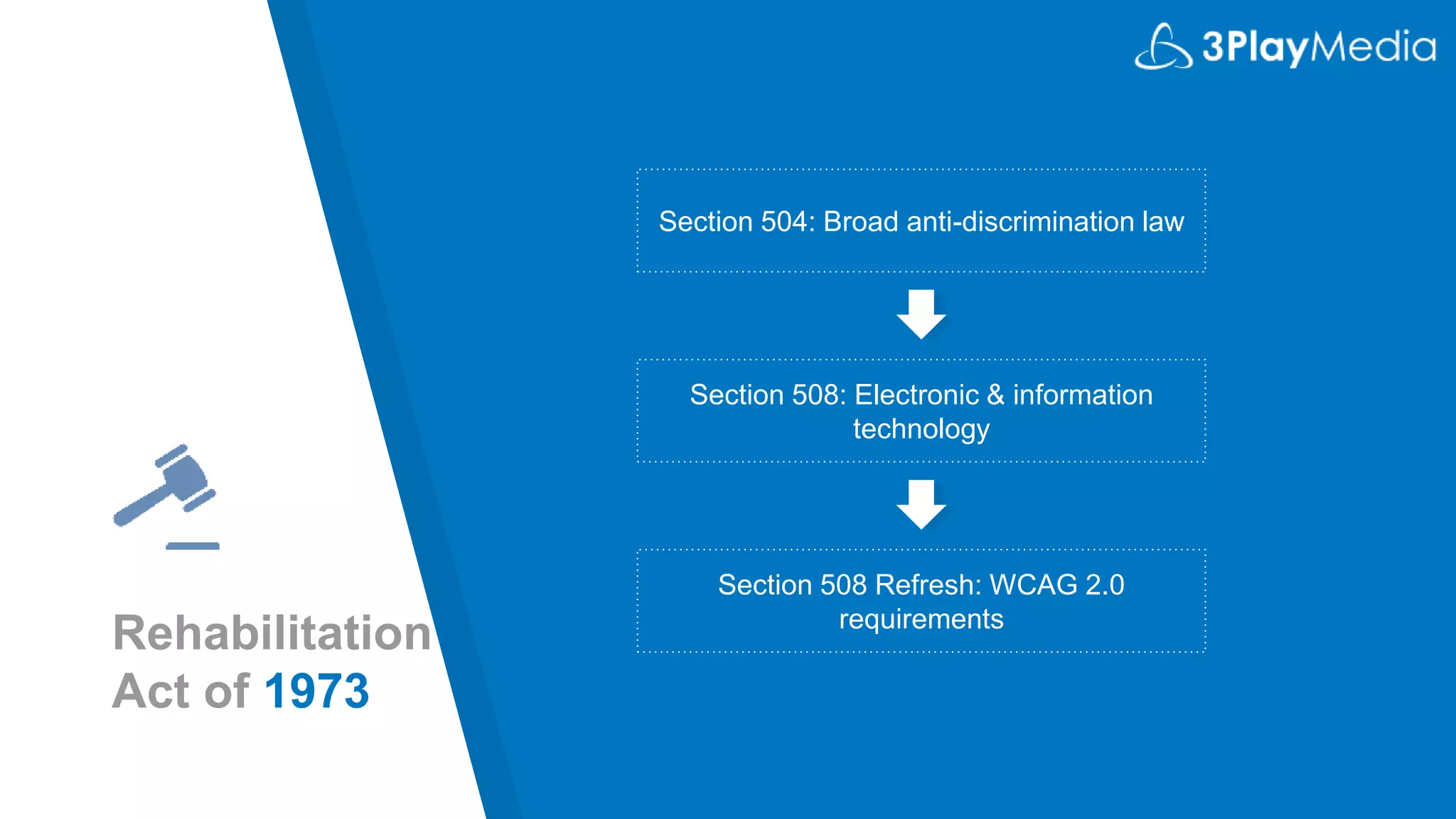 3PlayMedia

Rehabilitation Act of 1973

Section 504: Broad anti-discrimination law

Section 508: Electronic & information technology

Section 508 Refresh: WCAG 2.0 requirements